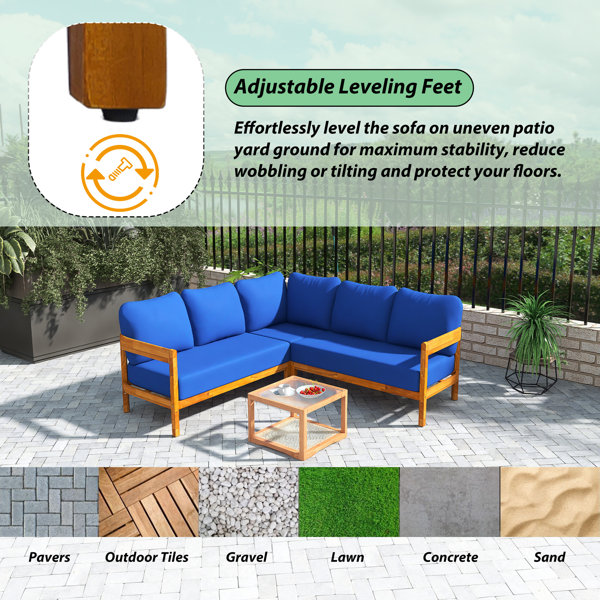 Adjustable Leveling Feet

Effortlessly level the sofa on uneven patio yard ground for maximum stability, reduce wobbling or tilting and protect your floors.

Pavers
Outdoor Tiles
Gravel
Lawn
Concrete
Sand